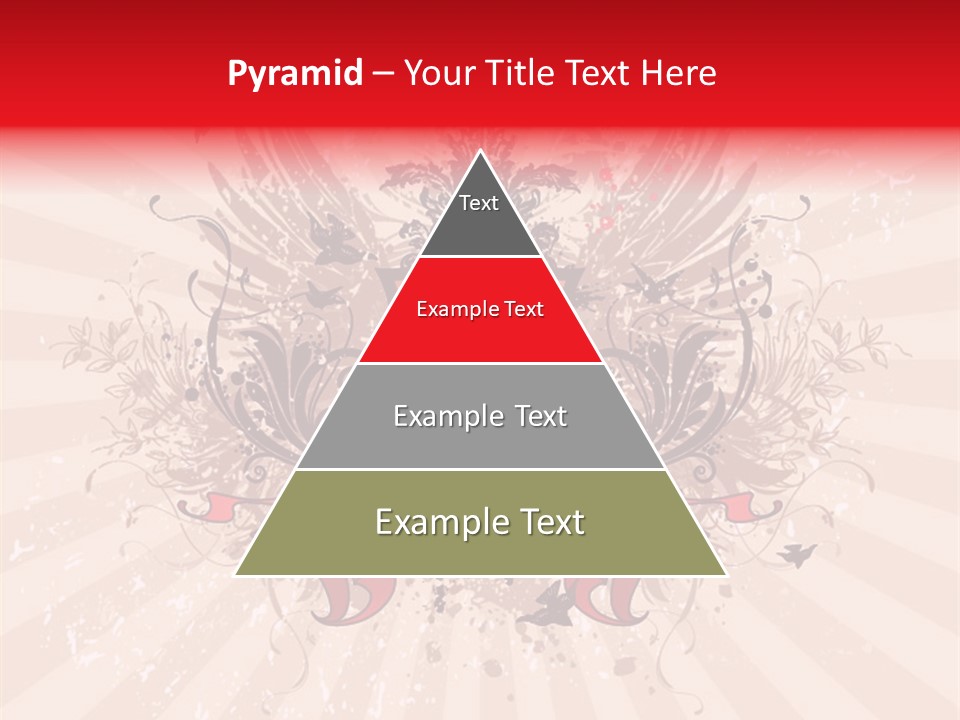 Pyramid – Your Title Text Here

Text

Example Text

Example Text

Example Text